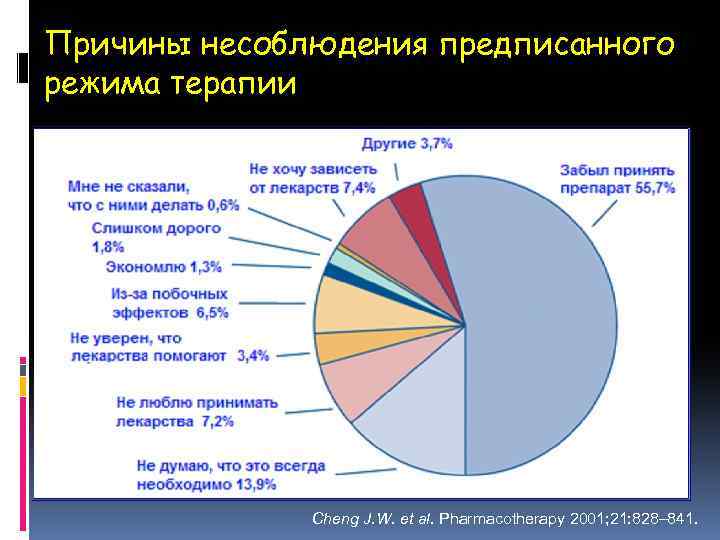 Причины несоблюдения предписанного режима терапии

Другие 3,7%

Не хочу зависеть от лекарств 7,4%

Забыл принять препарат 55,7%

Мне не сказали, что с ними делать 0,6%

Слишком дорого 1,8%

Экономлю 1,3%

Из-за побочных эффектов 6,5%

Не уверен, что лекарства помогают 3,4%

Не люблю принимать лекарства 7,2%

Не думаю, что это всегда необходимо 13,9%

Cheng J.W. et al. Pharmacotherapy 2001;21:828–841.